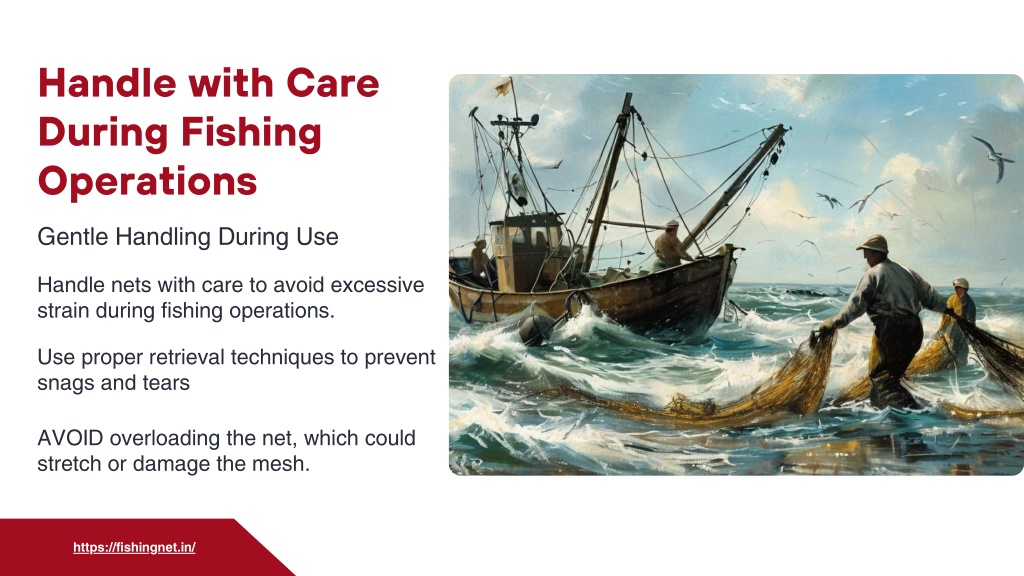 Handle with Care During Fishing Operations

Gentle Handling During Use

Handle nets with care to avoid excessive strain during fishing operations.

Use proper retrieval techniques to prevent snags and tears

AVOID overloading the net, which could stretch or damage the mesh.

https://fishingnet.in/